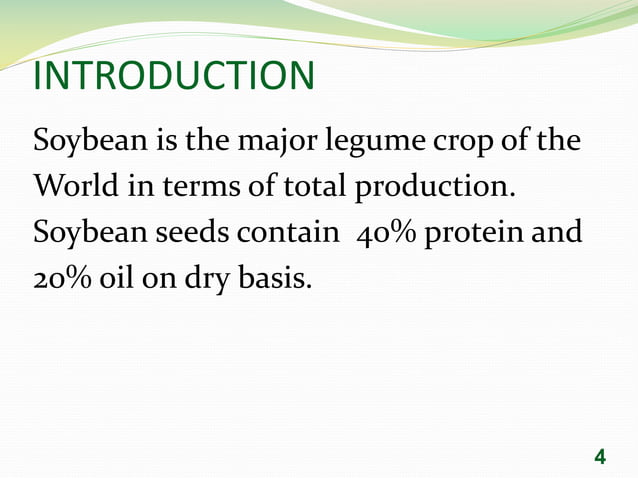 INTRODUCTION

Soybean is the major legume crop of the World in terms of total production. Soybean seeds contain 40% protein and 20% oil on dry basis.

4